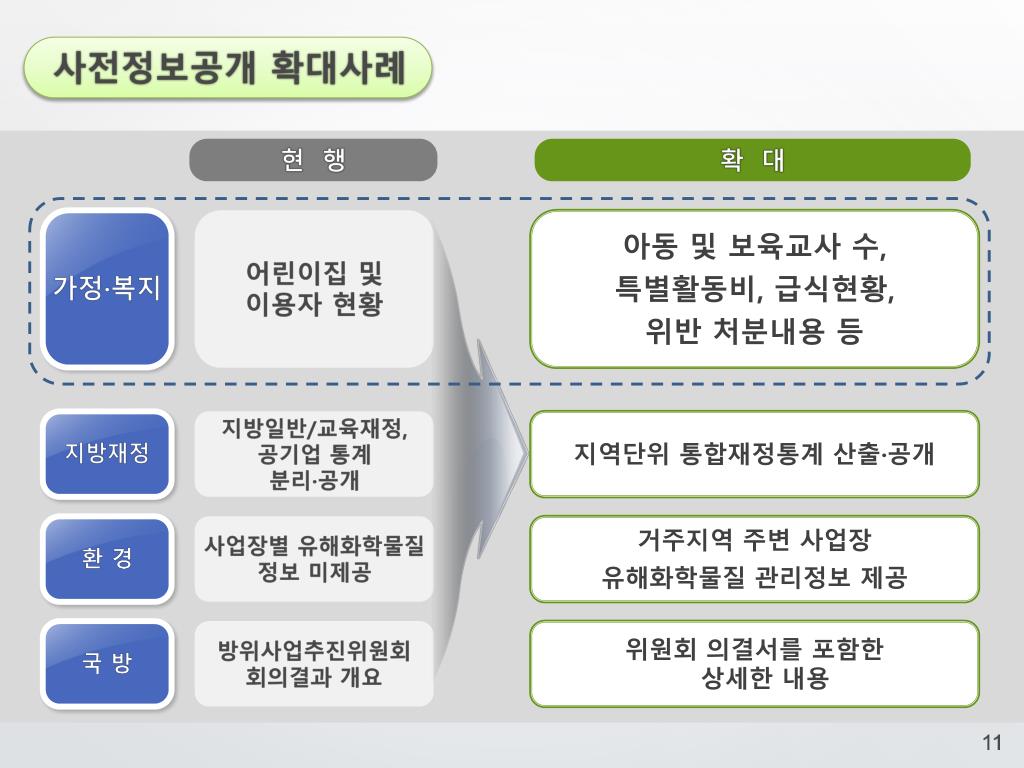 사전정보공개 확대사례

| | 현 행 | 확 대 |
|---|---|---|
| 가정·복지 | 어린이집 및 이용자 현황 | 아동 및 보육교사 수, 특별활동비, 급식현황, 위반 처분내용 등 |
| 지방재정 | 지방일반/교육재정, 공기업 통계 분리·공개 | 지역단위 통합재정통계 산출·공개 |
| 환 경 | 사업장별 유해화학물질 정보 미제공 | 거주지역 주변 사업장 유해화학물질 관리정보 제공 |
| 국 방 | 방위사업추진위원회 회의결과 개요 | 위원회 의결서를 포함한 상세한 내용 |

11